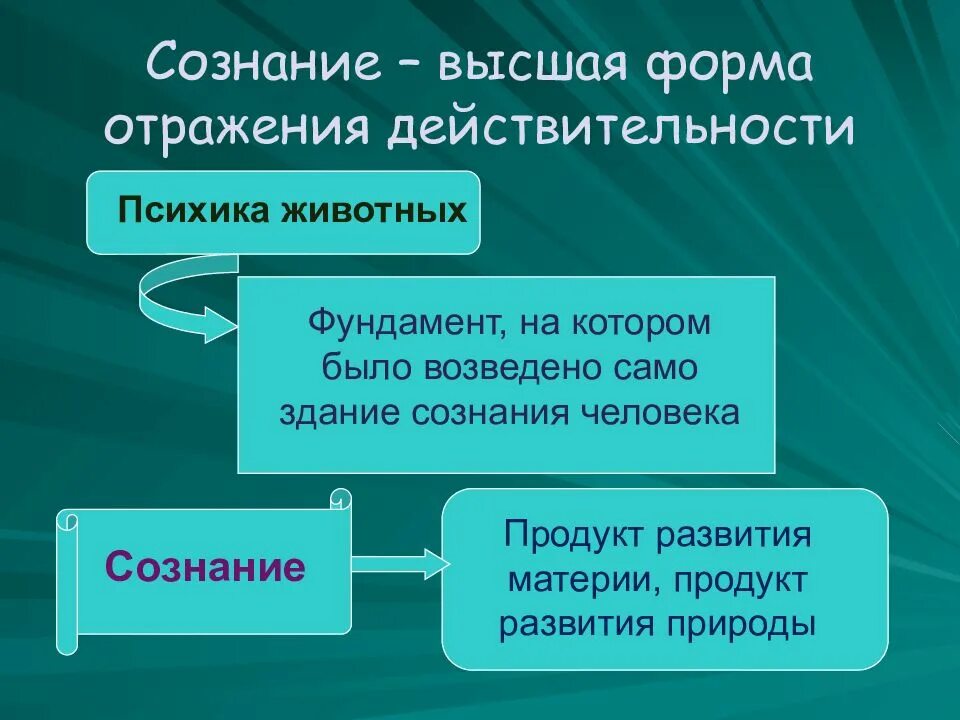 Сознание – высшая форма отражения действительности

Психика животных

Фундамент, на котором было возведено само здание сознания человека

Сознание

Продукт развития материи, продукт развития природы